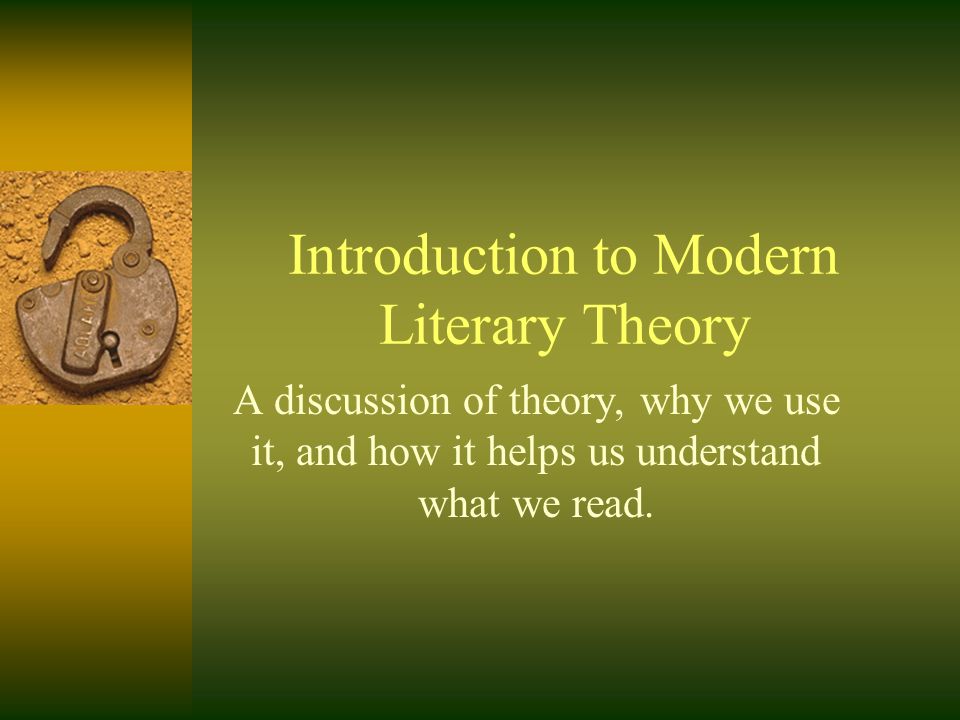 Introduction to Modern Literary Theory

A discussion of theory, why we use it, and how it helps us understand what we read.